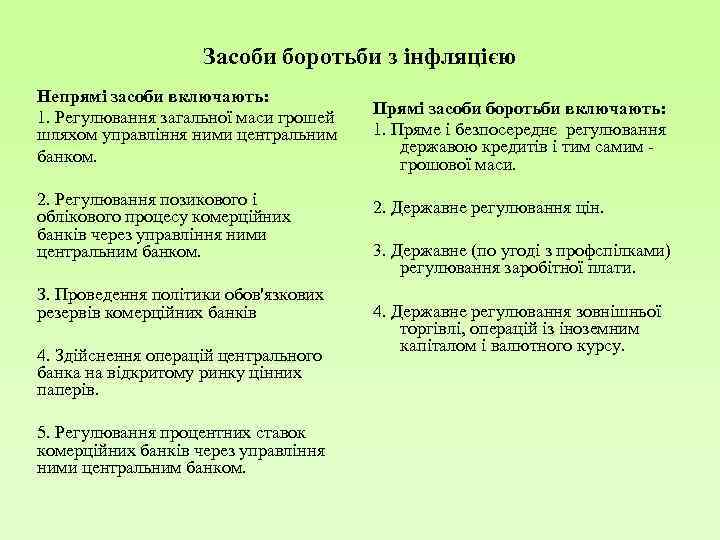 Засоби боротьби з інфляцією

Непрямі засоби включають:
1. Регулювання загальної маси грошей шляхом управління ними центральним банком.

2. Регулювання позикового і облікового процесу комерційних банків через управління ними центральним банком.

3. Проведення політики обов'язкових резервів комерційних банків

4. Здійснення операцій центрального банка на відкритому ринку цінних паперів.

5. Регулювання процентних ставок комерційних банків через управління ними центральним банком.

Прямі засоби боротьби включають:
1. Пряме і безпосереднє регулювання державою кредитів і тим самим - грошової маси.

2. Державне регулювання цін.

3. Державне (по угоді з профспілками) регулювання заробітної плати.

4. Державне регулювання зовнішньої торгівлі, операцій із іноземним капіталом і валютного курсу.